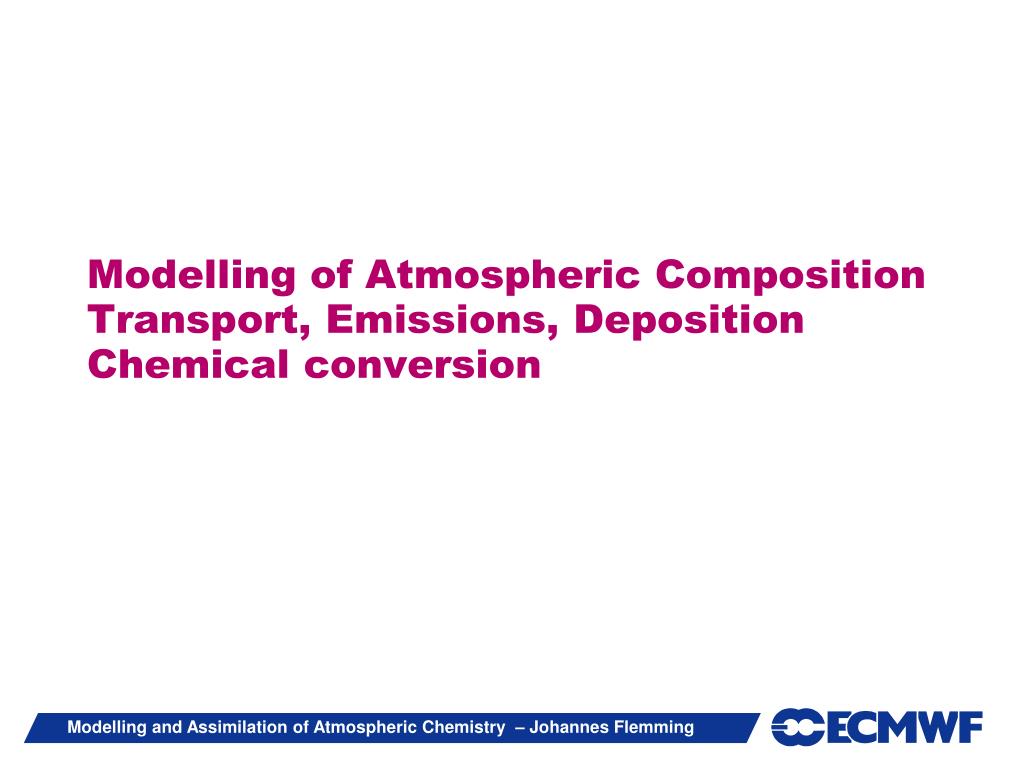 Modelling of Atmospheric Composition
Transport, Emissions, Deposition
Chemical conversion

Modelling and Assimilation of Atmospheric Chemistry – Johannes Flemming

ECMWF